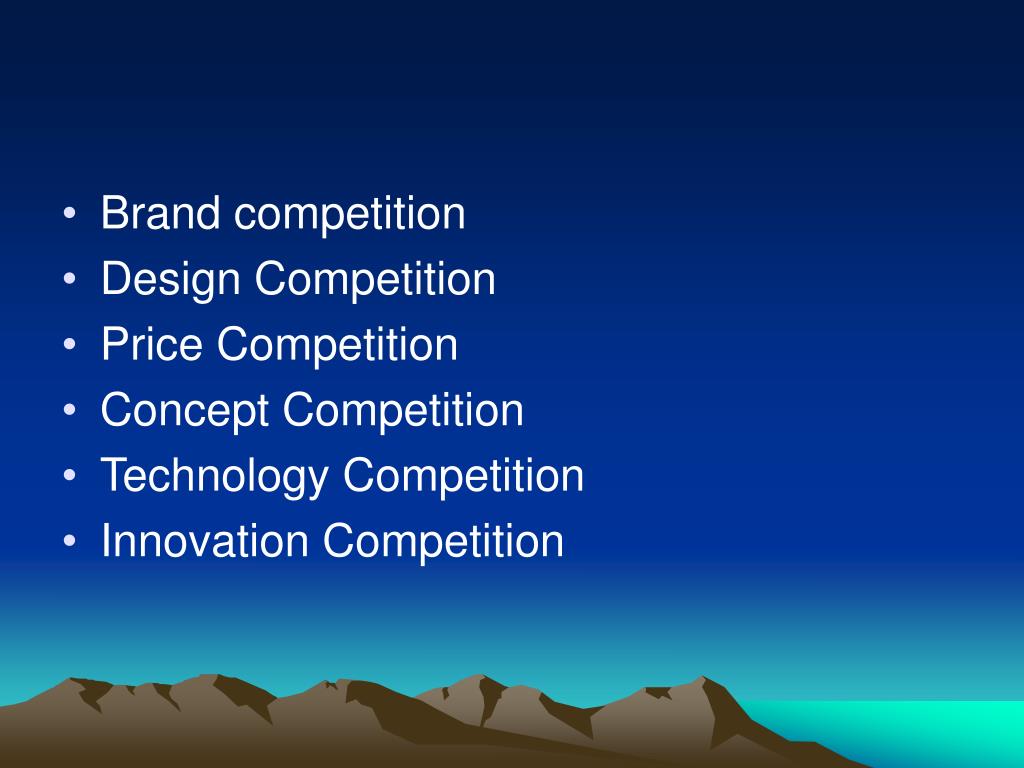 • Brand competition
• Design Competition
• Price Competition
• Concept Competition
• Technology Competition
• Innovation Competition